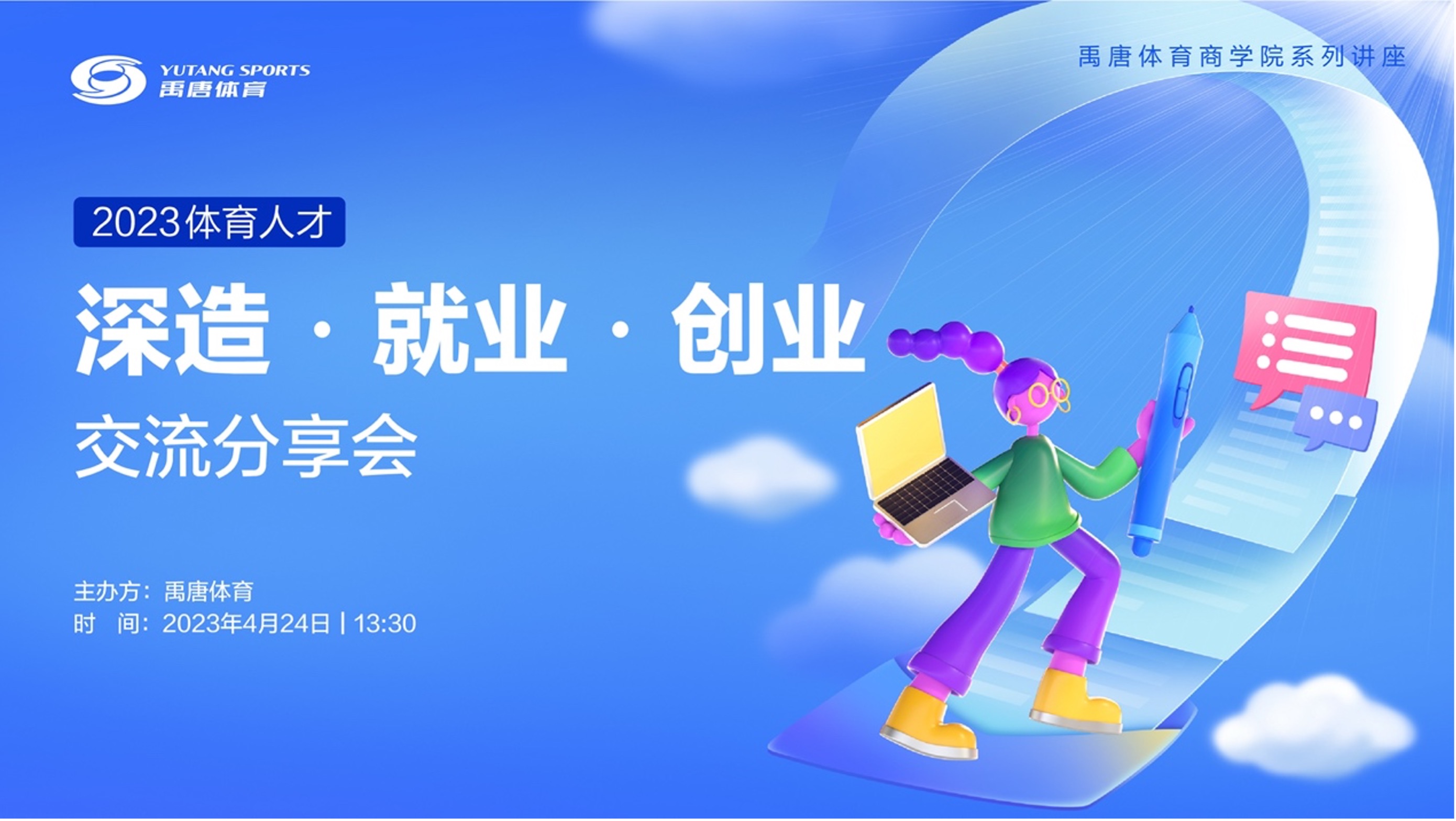 YUTANG SPORTS
禹唐体育

禹唐体育商学院系列讲座

2023体育人才

深造 · 就业 · 创业

交流分享会

主办方：禹唐体育
时　间：2023年4月24日 | 13:30